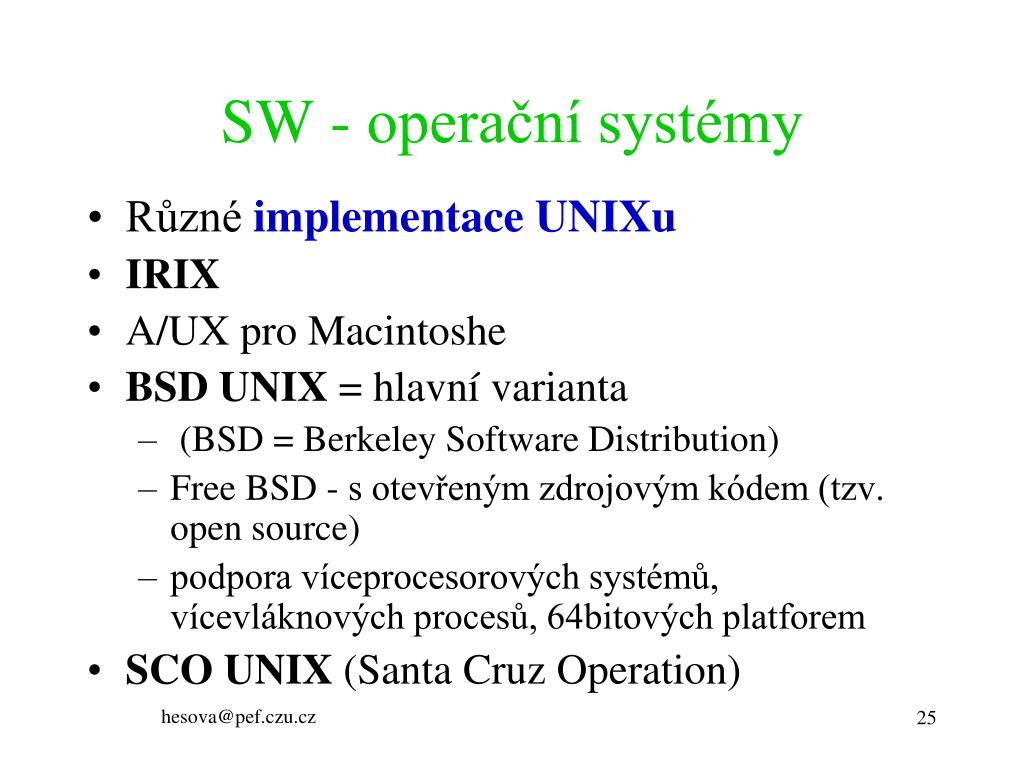 SW - operační systémy

• Různé implementace UNIXu
• IRIX
• A/UX pro Macintoshe
• BSD UNIX = hlavní varianta
  – (BSD = Berkeley Software Distribution)
  – Free BSD - s otevřeným zdrojovým kódem (tzv. open source)
  – podpora víceprocesorových systémů, vícevláknových procesů, 64bitových platforem
• SCO UNIX (Santa Cruz Operation)

hesova@pef.czu.cz

25